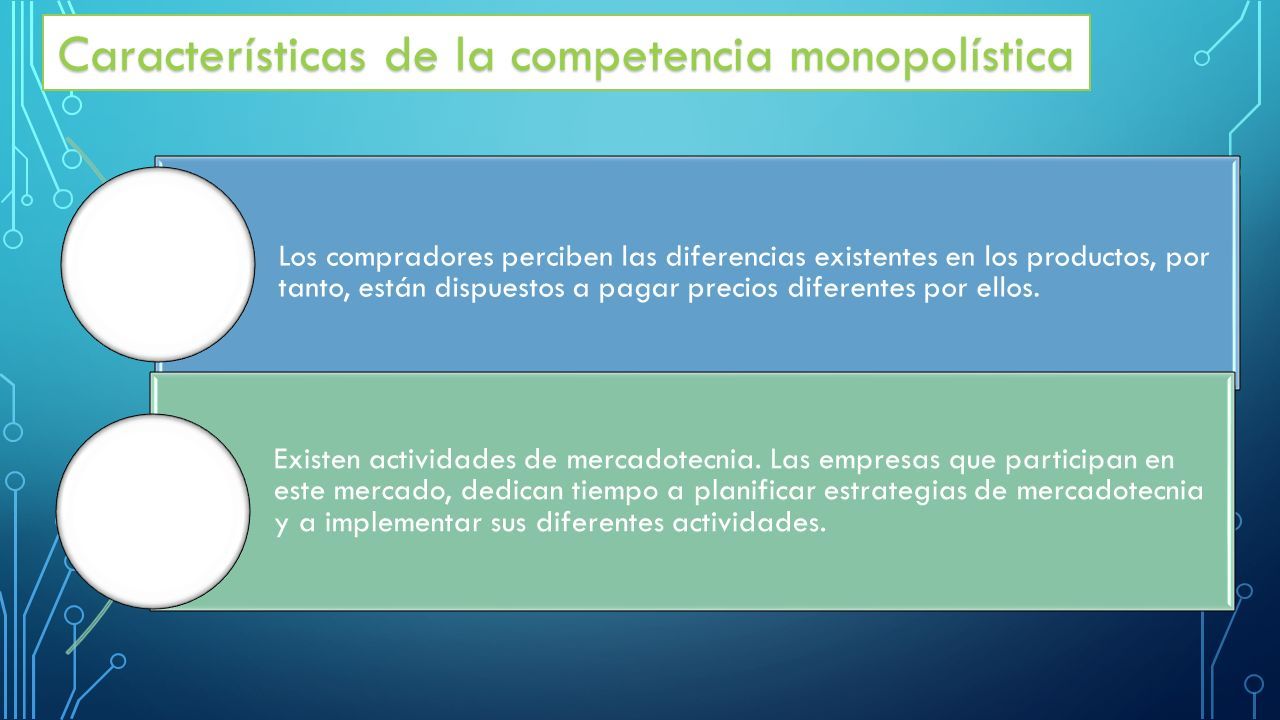 Características de la competencia monopolística

Los compradores perciben las diferencias existentes en los productos, por tanto, están dispuestos a pagar precios diferentes por ellos.

Existen actividades de mercadotecnia. Las empresas que participan en este mercado, dedican tiempo a planificar estrategias de mercadotecnia y a implementar sus diferentes actividades.